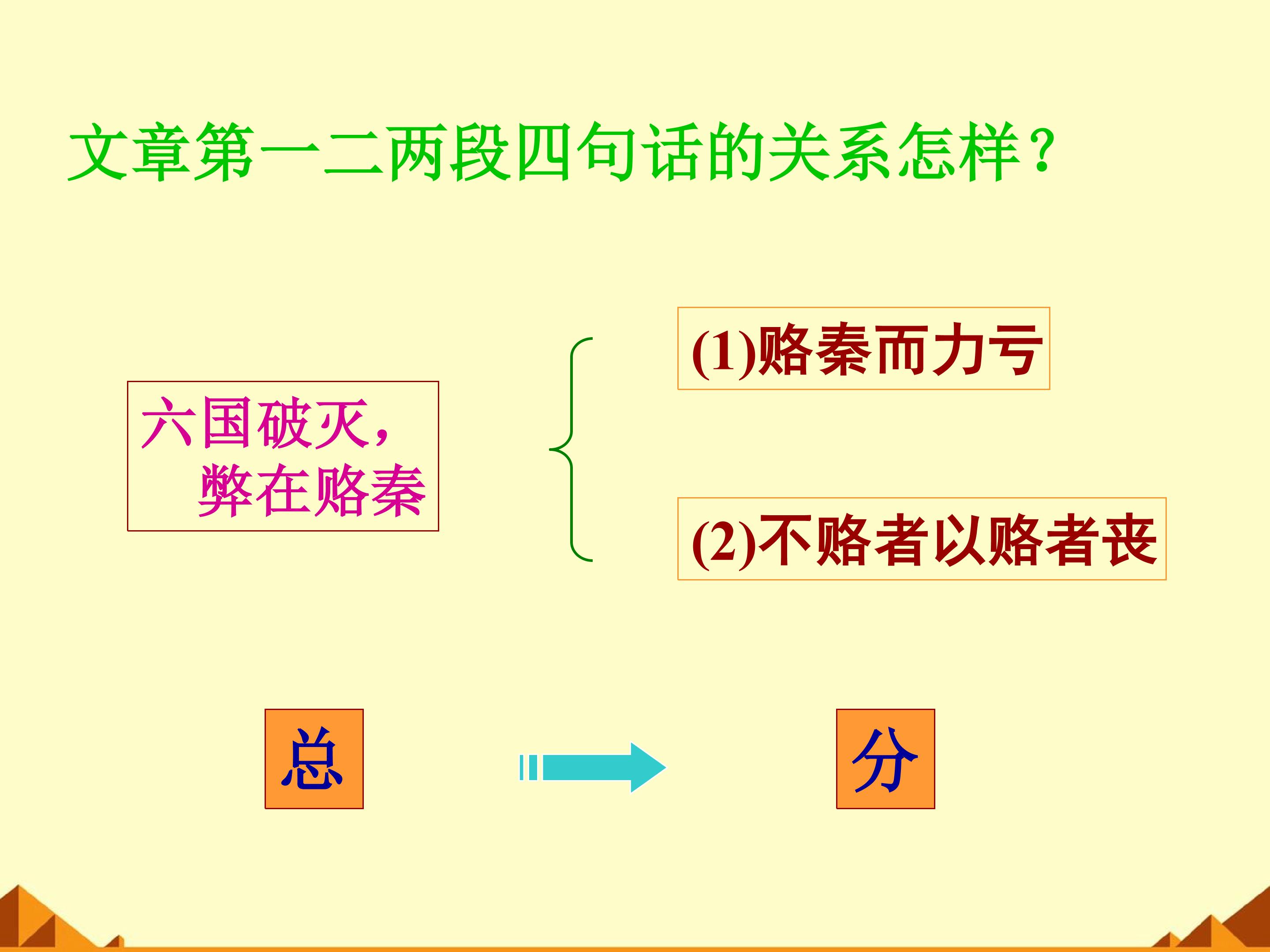 文章第一二两段四句话的关系怎样？

六国破灭，弊在赂秦

(1)赂秦而力亏

(2)不赂者以赂者丧

总

分